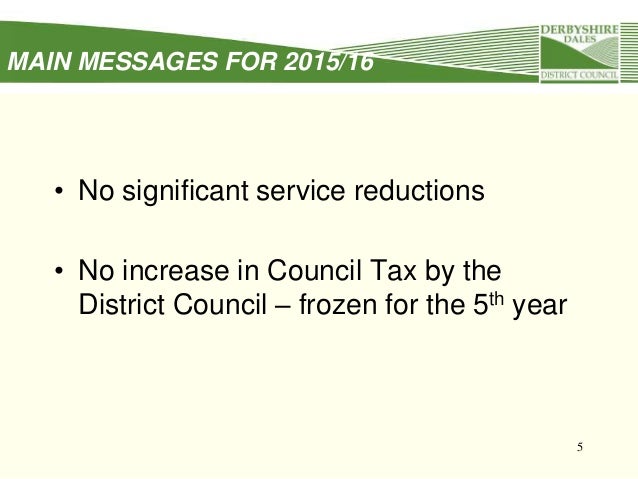 MAIN MESSAGES FOR 2015/16

DERBYSHIRE DALES DISTRICT COUNCIL

• No significant service reductions

• No increase in Council Tax by the District Council – frozen for the 5$^{th}$ year

5